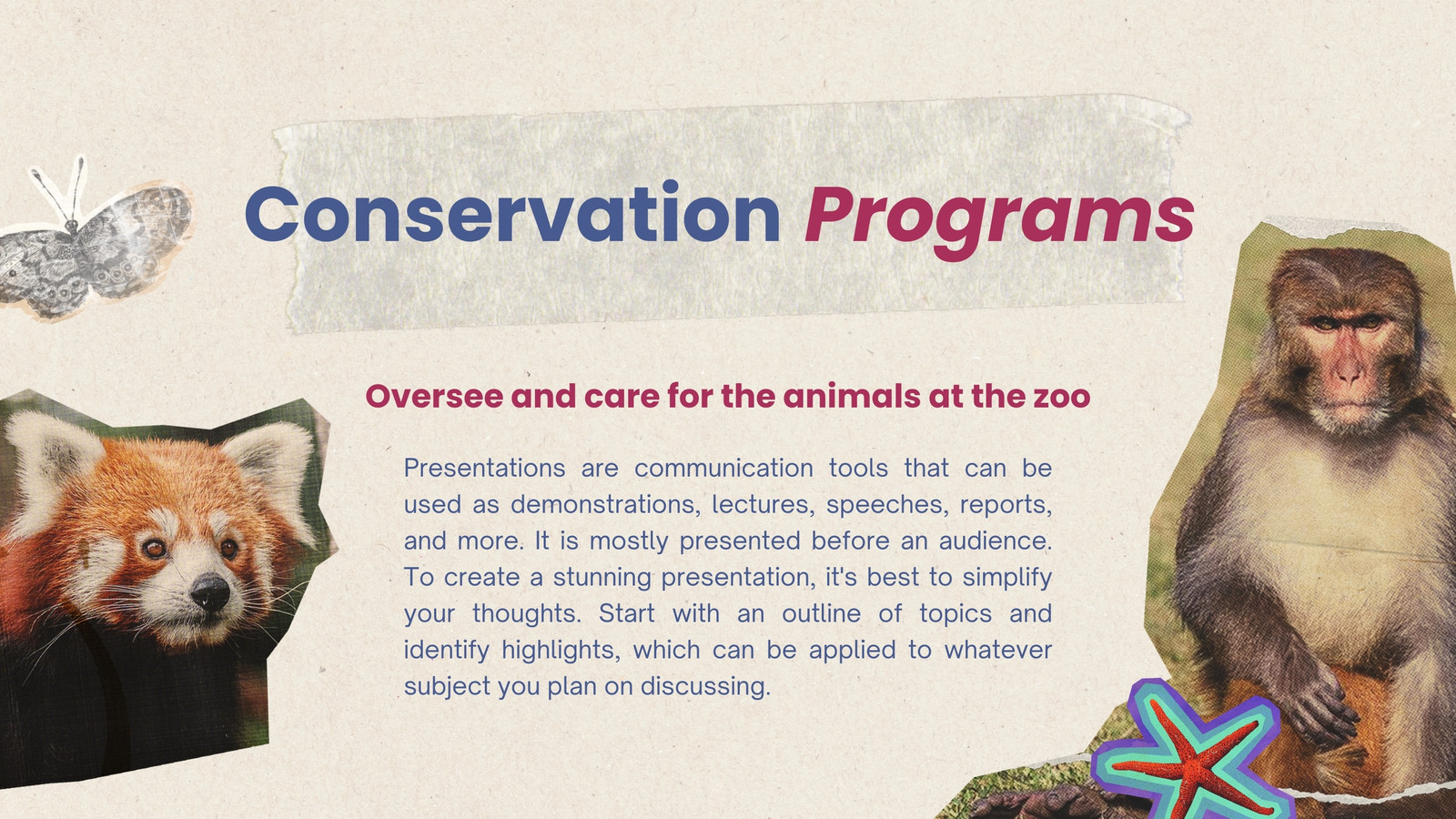 Conservation Programs

Oversee and care for the animals at the zoo

Presentations are communication tools that can be used as demonstrations, lectures, speeches, reports, and more. It is mostly presented before an audience. To create a stunning presentation, it's best to simplify your thoughts. Start with an outline of topics and identify highlights, which can be applied to whatever subject you plan on discussing.